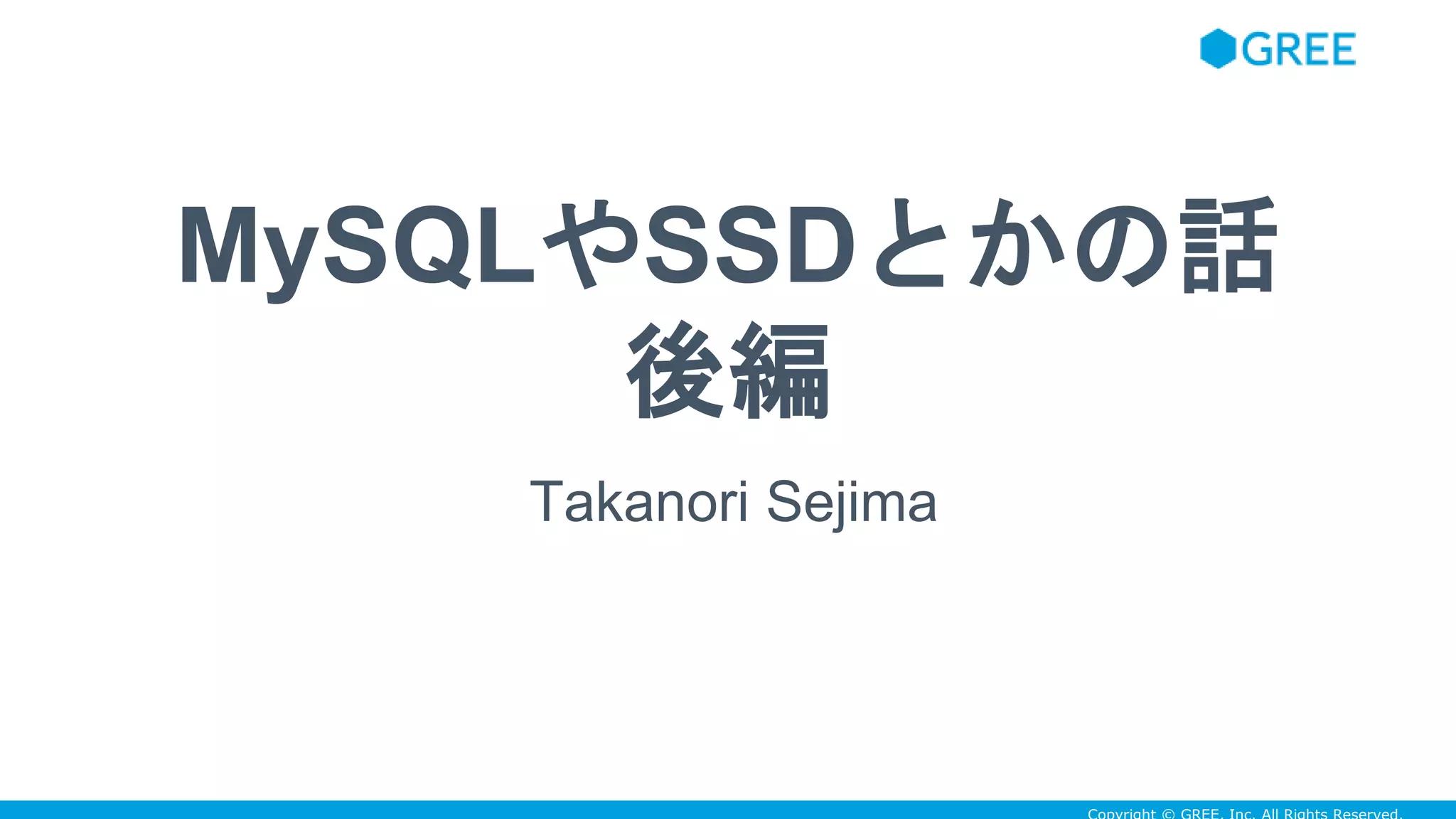 GREE

MySQLやSSDとかの話
後編

Takanori Sejima

Copyright © GREE, Inc. All Rights Reserved.